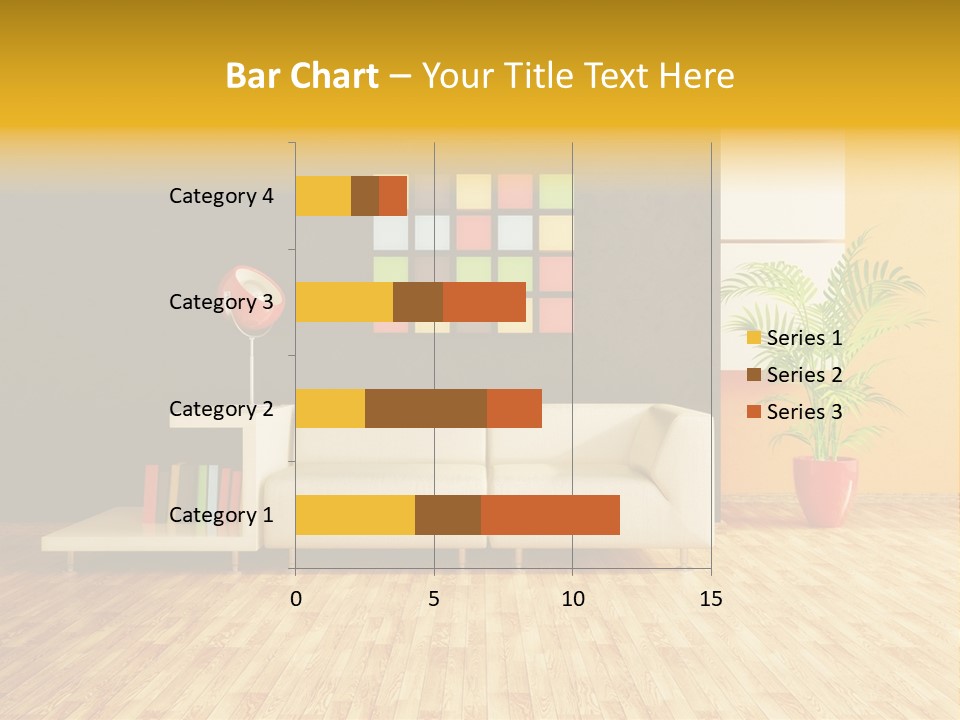 Bar Chart – Your Title Text Here

Category 4
Category 3
Category 2
Category 1

0
5
10
15

Series 1
Series 2
Series 3